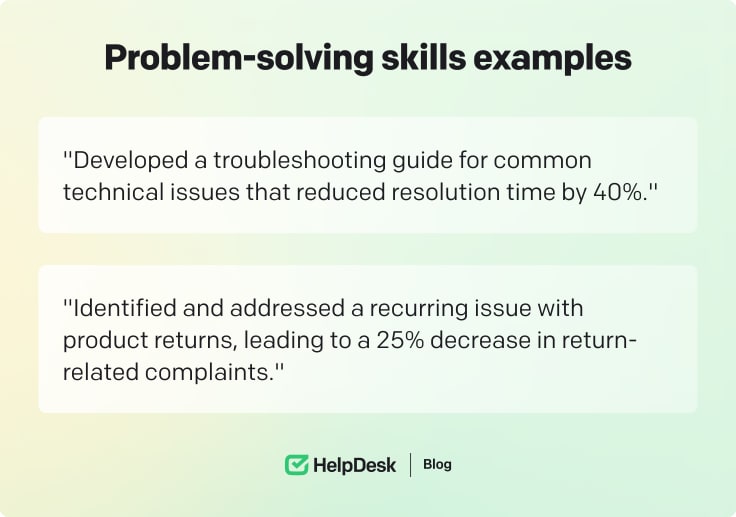 Problem-solving skills examples

"Developed a troubleshooting guide for common technical issues that reduced resolution time by 40%."

"Identified and addressed a recurring issue with product returns, leading to a 25% decrease in return-related complaints."

HelpDesk | Blog